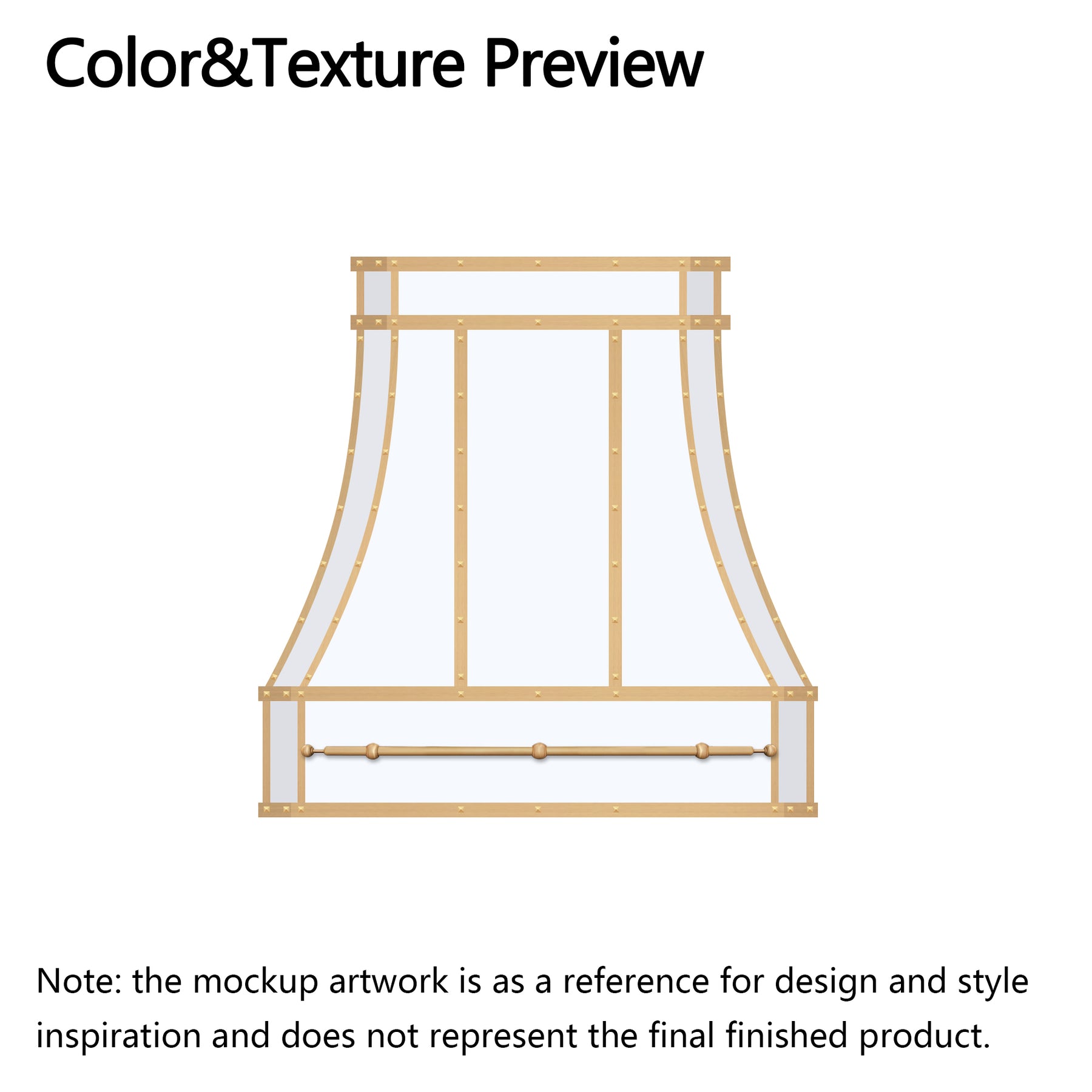 Color&Texture Preview

Note: the mockup artwork is as a reference for design and style inspiration and does not represent the final finished product.